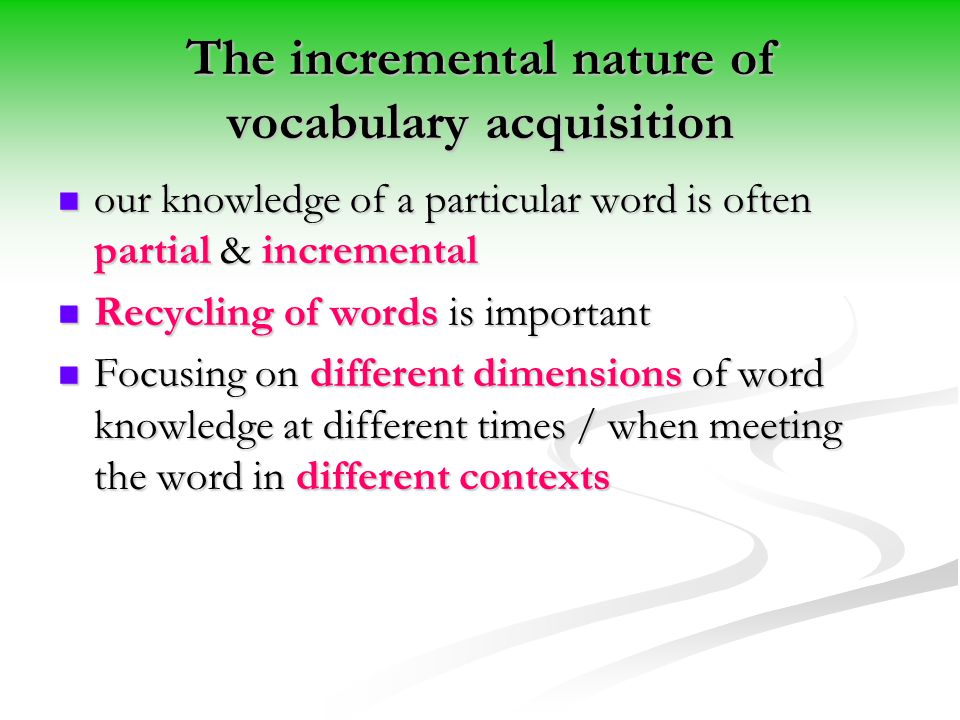 The incremental nature of vocabulary acquisition

- our knowledge of a particular word is often partial & incremental
- Recycling of words is important
- Focusing on different dimensions of word knowledge at different times / when meeting the word in different contexts